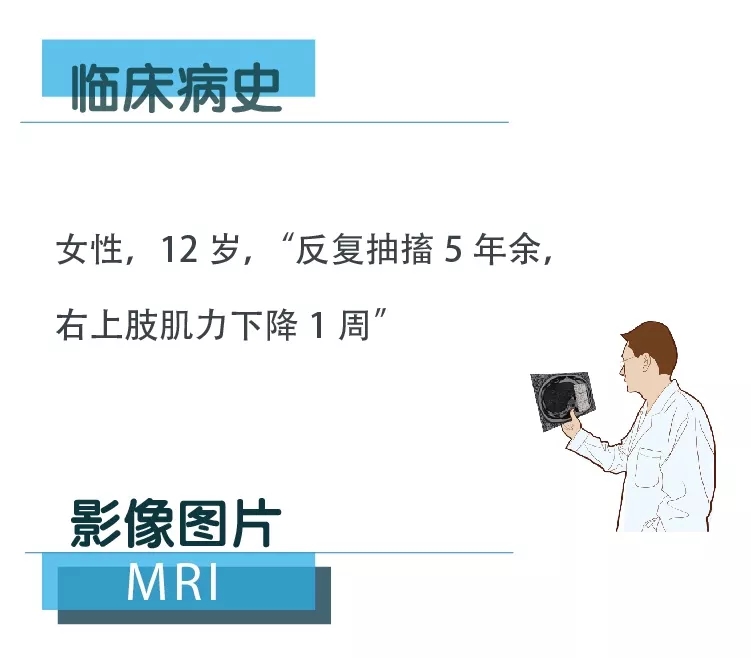 临床病史

女性，12 岁，“反复抽搐 5 年余，右上肢肌力下降 1 周”

影像图片

MRI